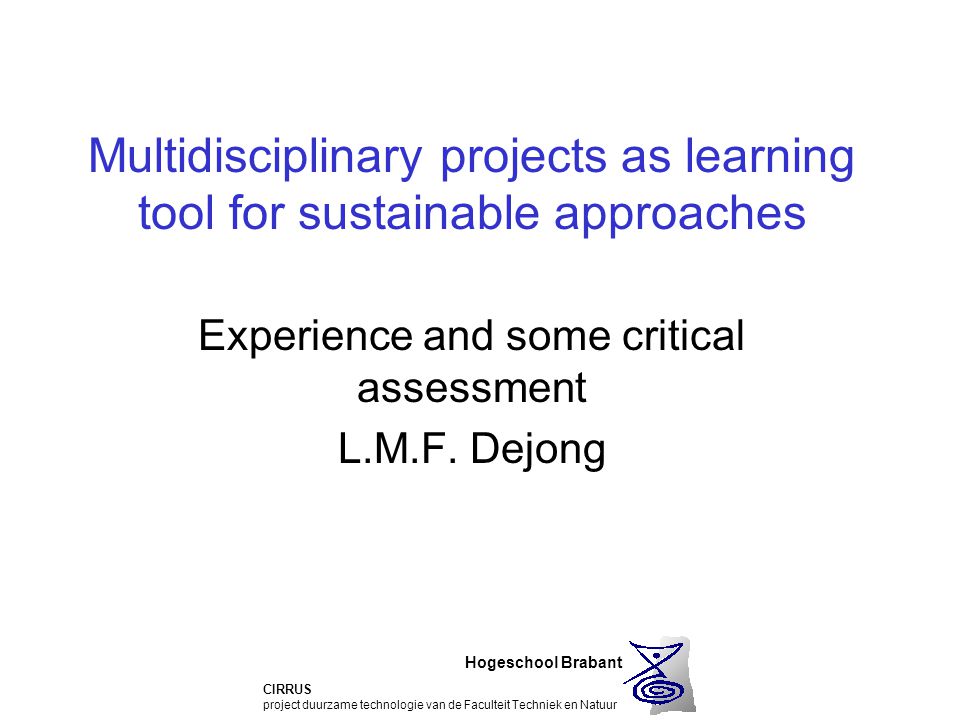 Multidisciplinary projects as learning tool for sustainable approaches

Experience and some critical assessment

L.M.F. Dejong

Hogeschool Brabant

CIRRUS
project duurzame technologie van de Faculteit Techniek en Natuur